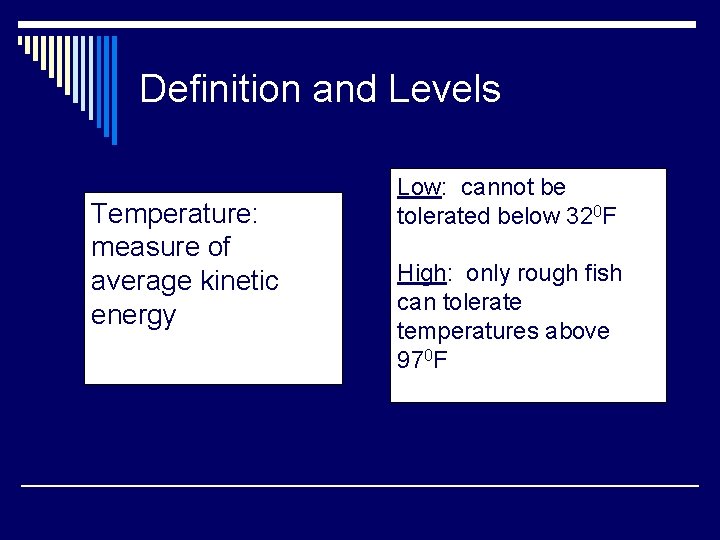 Definition and Levels

Temperature: measure of average kinetic energy

Low: cannot be tolerated below $32^0$F

High: only rough fish can tolerate temperatures above $97^0$F